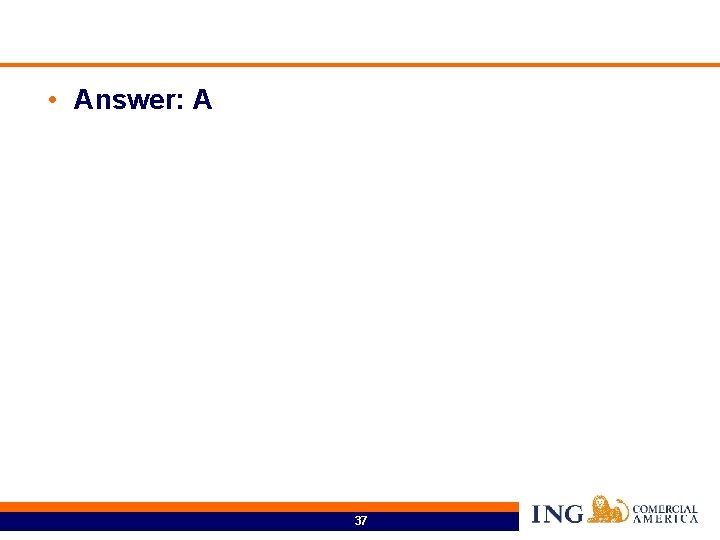 • Answer: A

37

ING COMERCIAL AMERICA